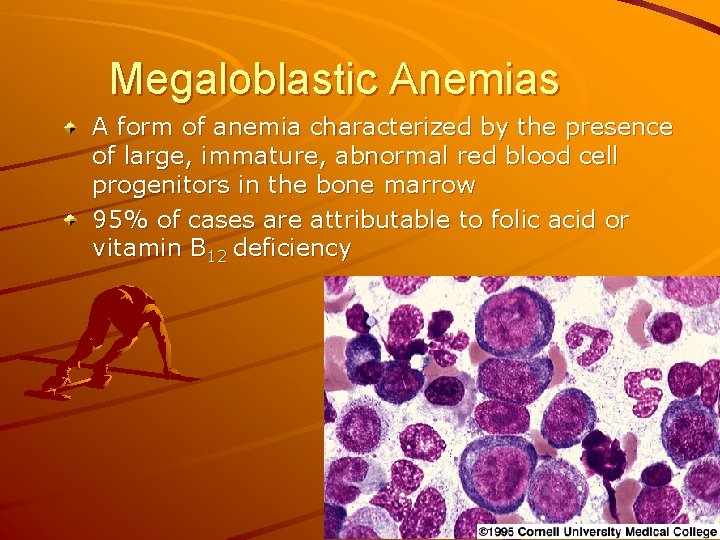 Megaloblastic Anemias

A form of anemia characterized by the presence of large, immature, abnormal red blood cell progenitors in the bone marrow

95% of cases are attributable to folic acid or vitamin $B_{12}$ deficiency

©1995 Cornell University Medical College